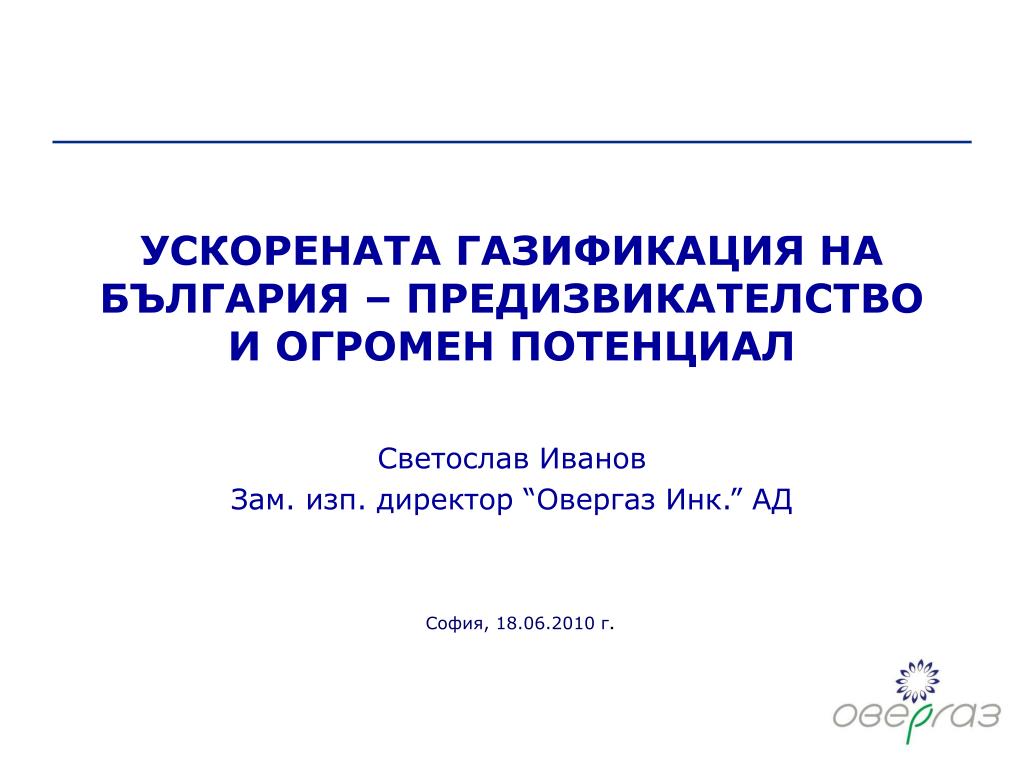 УСКОРЕНАТА ГАЗИФИКАЦИЯ НА БЪЛГАРИЯ – ПРЕДИЗВИКАТЕЛСТВО И ОГРОМЕН ПОТЕНЦИАЛ

Светослав Иванов
Зам. изп. директор “Овергаз Инк.” АД

София, 18.06.2010 г.

овергаз